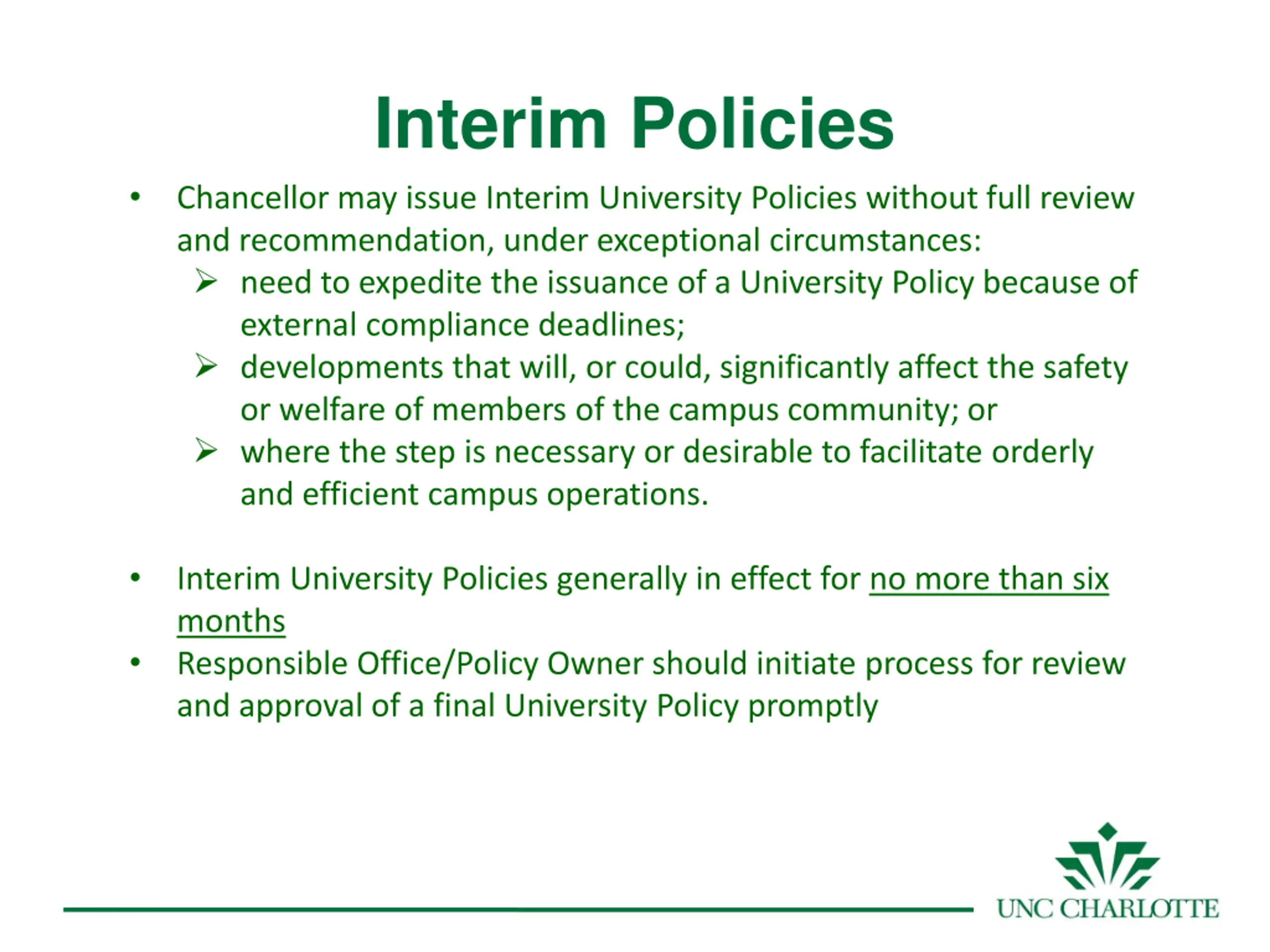 Interim Policies

• Chancellor may issue Interim University Policies without full review and recommendation, under exceptional circumstances:
➢ need to expedite the issuance of a University Policy because of external compliance deadlines;
➢ developments that will, or could, significantly affect the safety or welfare of members of the campus community; or
➢ where the step is necessary or desirable to facilitate orderly and efficient campus operations.

• Interim University Policies generally in effect for no more than six months
• Responsible Office/Policy Owner should initiate process for review and approval of a final University Policy promptly

UNC CHARLOTTE